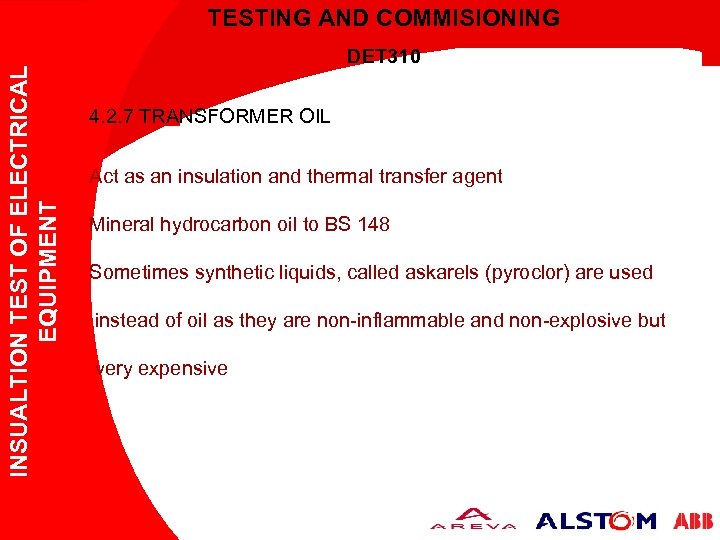 TESTING AND COMMISIONING

DET310

INSUALTION TEST OF ELECTRICAL EQUIPMENT

4.2.7 TRANSFORMER OIL

Act as an insulation and thermal transfer agent

Mineral hydrocarbon oil to BS 148

Sometimes synthetic liquids, called askarels (pyroclor) are used instead of oil as they are non-inflammable and non-explosive but very expensive

AREVA ALSTOM ABB